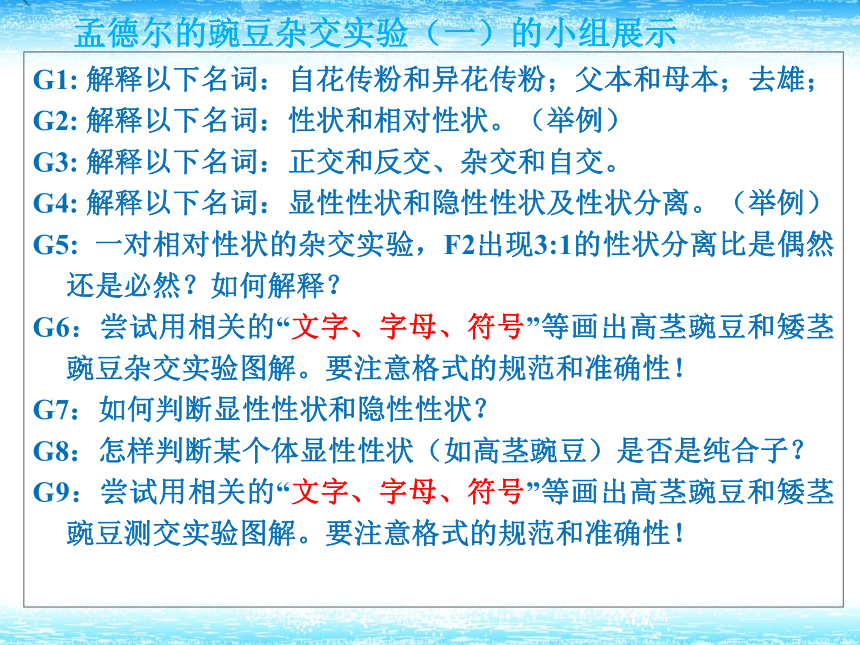 孟德尔的豌豆杂交实验（一）的小组展示

G1: 解释以下名词：自花传粉和异花传粉；父本和母本；去雄；

G2: 解释以下名词：性状和相对性状。（举例）

G3: 解释以下名词：正交和反交、杂交和自交。

G4: 解释以下名词：显性性状和隐性性状及性状分离。（举例）

G5: 一对相对性状的杂交实验，F2出现3:1的性状分离比是偶然还是必然？如何解释？

G6：尝试用相关的“文字、字母、符号”等画出高茎豌豆和矮茎豌豆杂交实验图解。要注意格式的规范和准确性！

G7：如何判断显性性状和隐性性状？

G8：怎样判断某个体显性性状（如高茎豌豆）是否是纯合子？

G9：尝试用相关的“文字、字母、符号”等画出高茎豌豆和矮茎豌豆测交实验图解。要注意格式的规范和准确性！